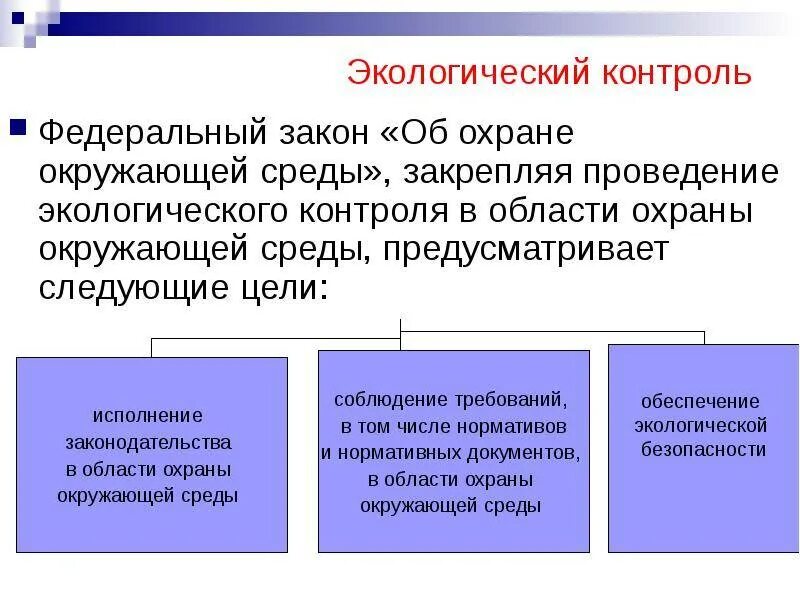 Экологический контроль

Федеральный закон «Об охране окружающей среды», закрепляя проведение экологического контроля в области охраны окружающей среды, предусматривает следующие цели:

исполнение законодательства в области охраны окружающей среды

соблюдение требований, в том числе нормативов и нормативных документов, в области охраны окружающей среды

обеспечение экологической безопасности